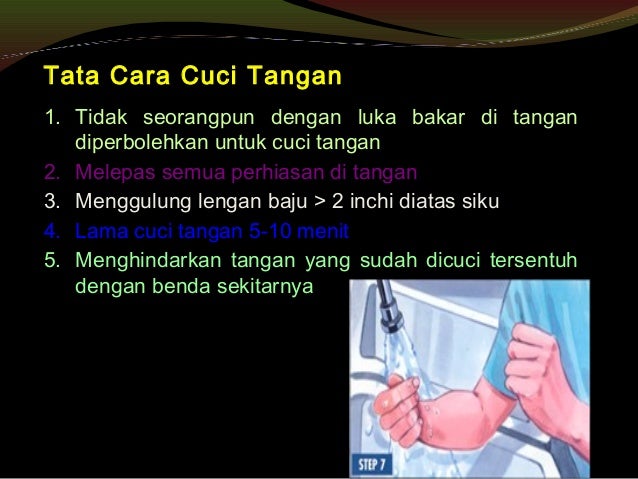 Tata Cara Cuci Tangan

1. Tidak seorangpun dengan luka bakar di tangan diperbolehkan untuk cuci tangan
2. Melepas semua perhiasan di tangan
3. Menggulung lengan baju > 2 inchi diatas siku
4. Lama cuci tangan 5-10 menit
5. Menghindarkan tangan yang sudah dicuci tersentuh dengan benda sekitarnya

STEP 7